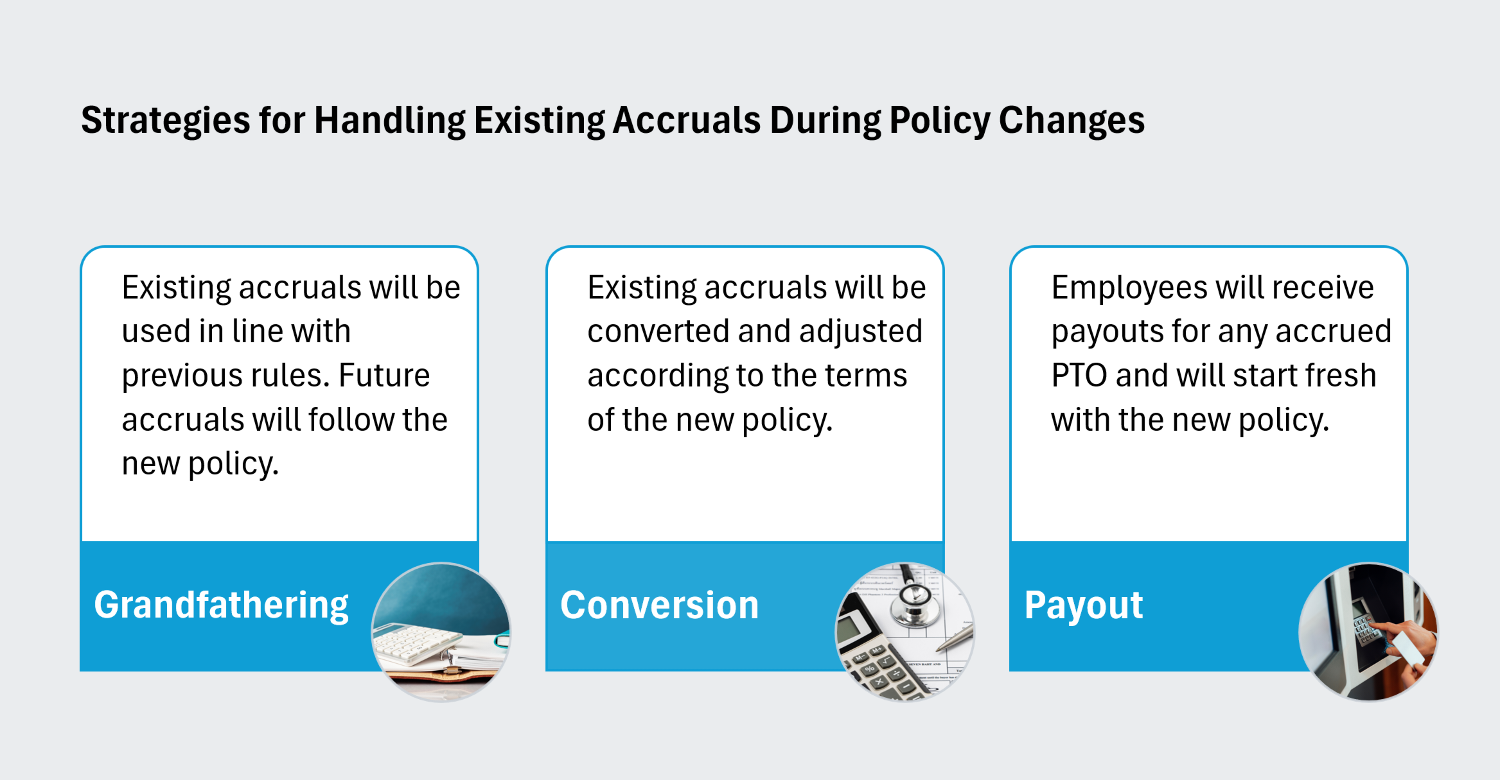 Strategies for Handling Existing Accruals During Policy Changes

Existing accruals will be used in line with previous rules. Future accruals will follow the new policy.

Grandfathering

Existing accruals will be converted and adjusted according to the terms of the new policy.

Conversion

Employees will receive payouts for any accrued PTO and will start fresh with the new policy.

Payout